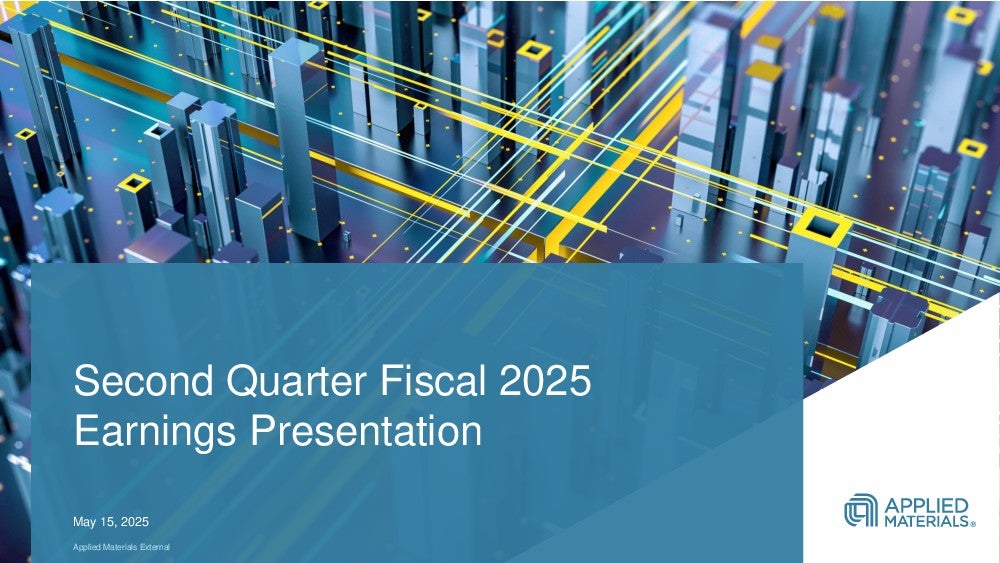 Second Quarter Fiscal 2025
Earnings Presentation

May 15, 2025

Applied Materials External

APPLIED MATERIALS®